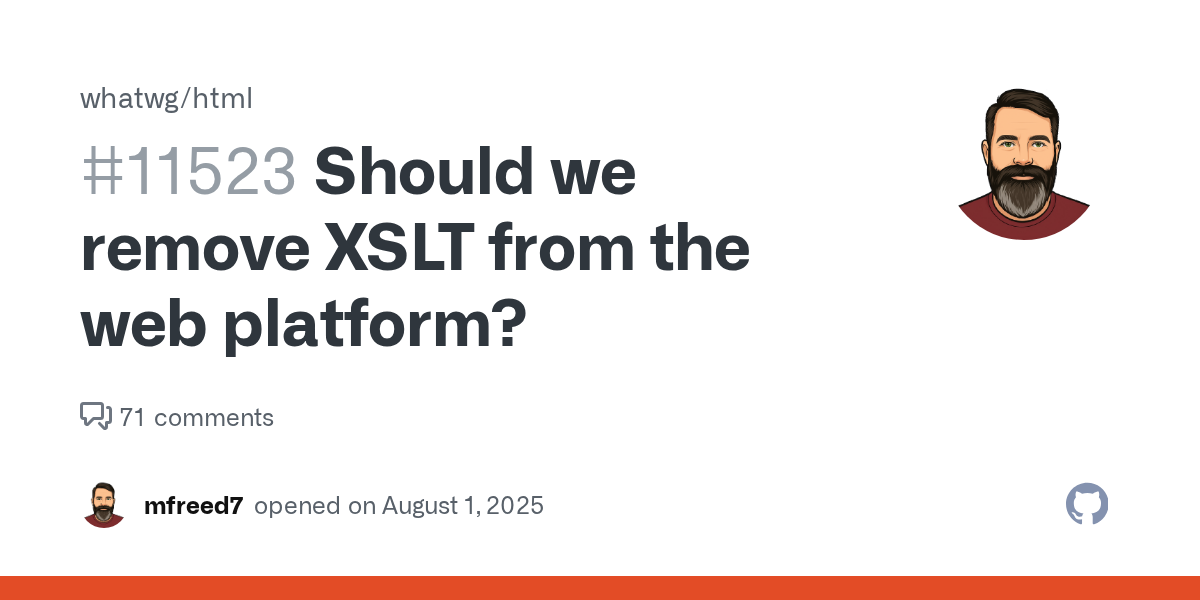 whatwg/html

#11523 Should we remove XSLT from the web platform?

71 comments

mfreed7 opened on August 1, 2025